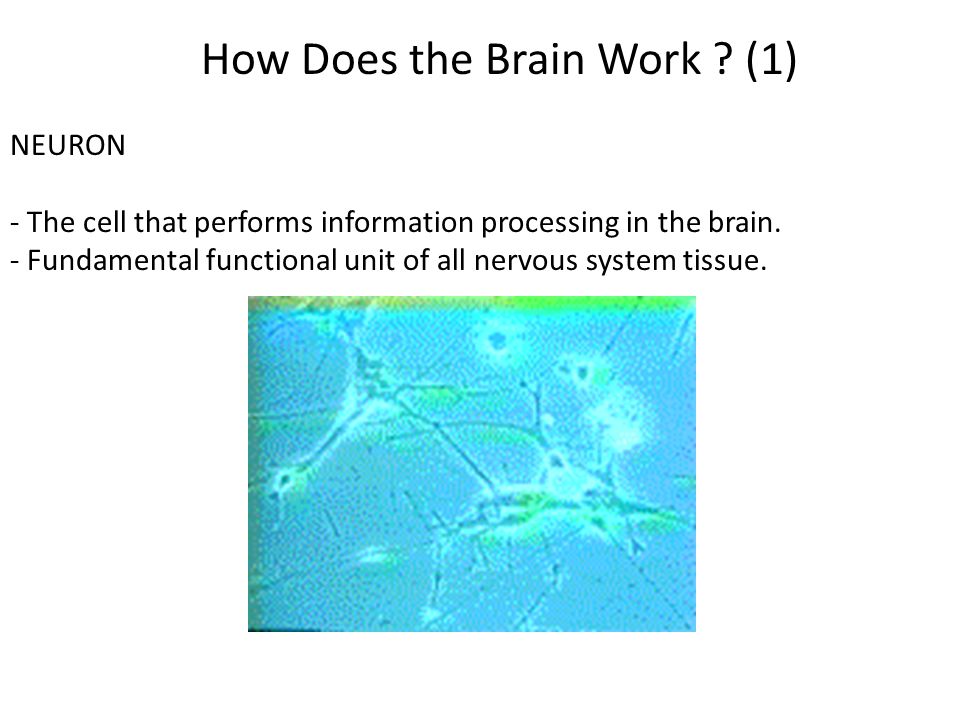 How Does the Brain Work ? (1)

NEURON

- The cell that performs information processing in the brain.
- Fundamental functional unit of all nervous system tissue.